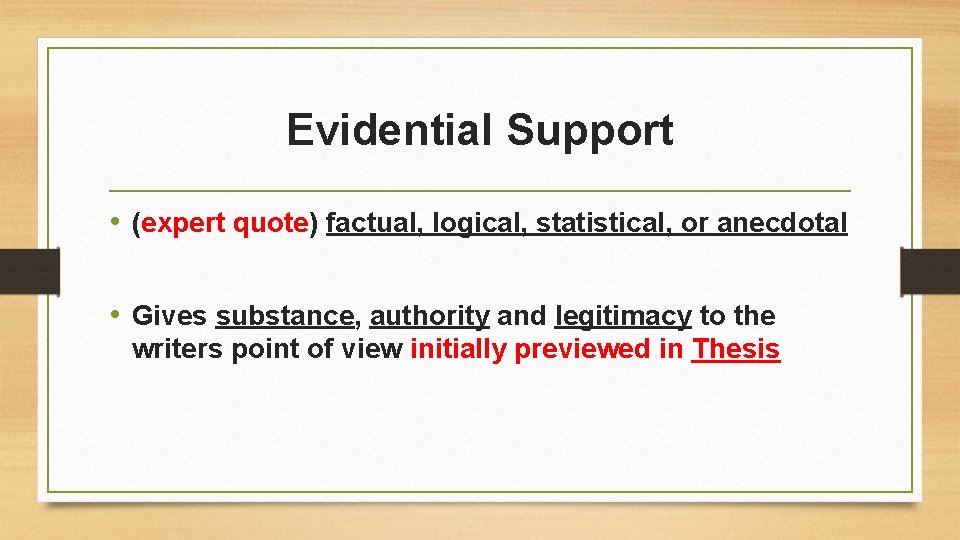 Evidential Support

• (expert quote) factual, logical, statistical, or anecdotal

• Gives substance, authority and legitimacy to the writers point of view initially previewed in Thesis